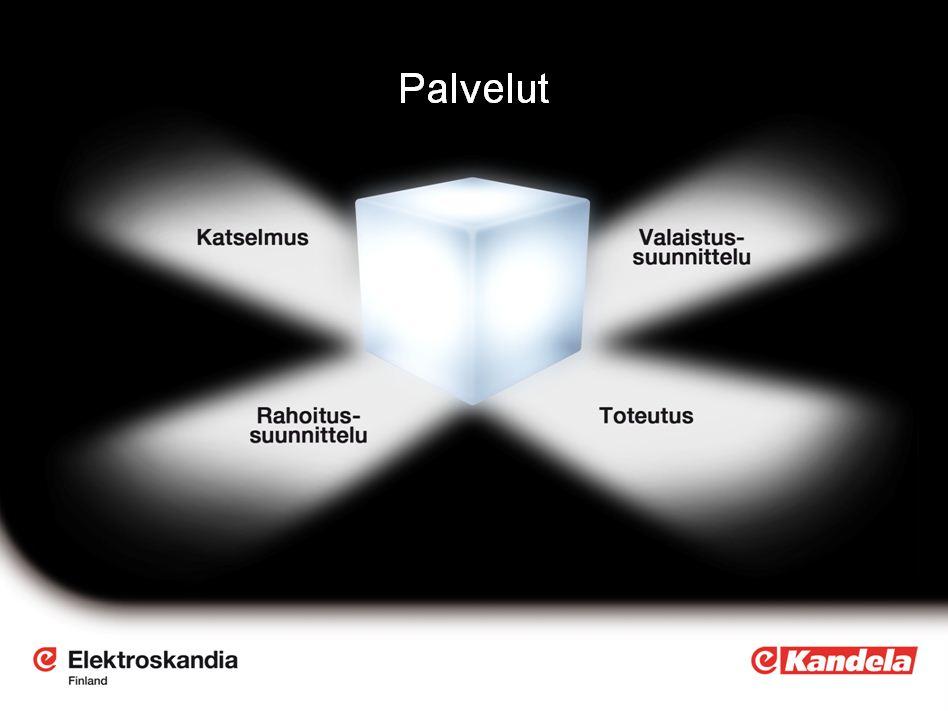 Palvelut

Katselmus

Valaistus-suunnittelu

Rahoitus-suunnittelu

Toteutus

Elektroskandia
Finland

Kandela